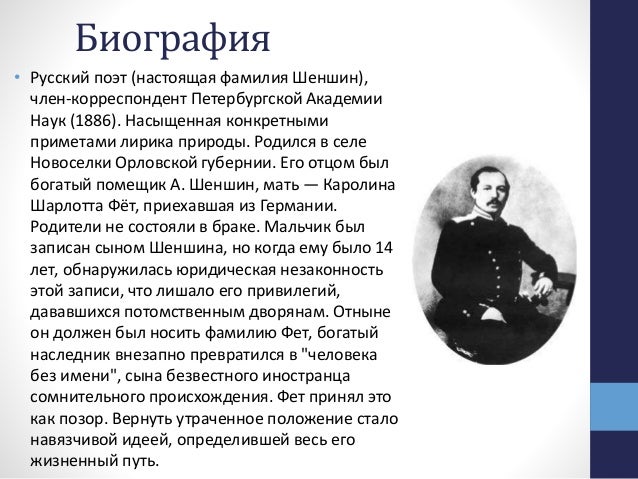 Биография

• Русский поэт (настоящая фамилия Шеншин), член-корреспондент Петербургской Академии Наук (1886). Насыщенная конкретными приметами лирика природы. Родился в селе Новоселки Орловской губернии. Его отцом был богатый помещик А. Шеншин, мать — Каролина Шарлотта Фёт, приехавшая из Германии. Родители не состояли в браке. Мальчик был записан сыном Шеншина, но когда ему было 14 лет, обнаружилась юридическая незаконность этой записи, что лишало его привилегий, дававшихся потомственным дворянам. Отныне он должен был носить фамилию Фет, богатый наследник внезапно превратился в "человека без имени", сына безвестного иностранца сомнительного происхождения. Фет принял это как позор. Вернуть утраченное положение стало навязчивой идеей, определившей весь его жизненный путь.